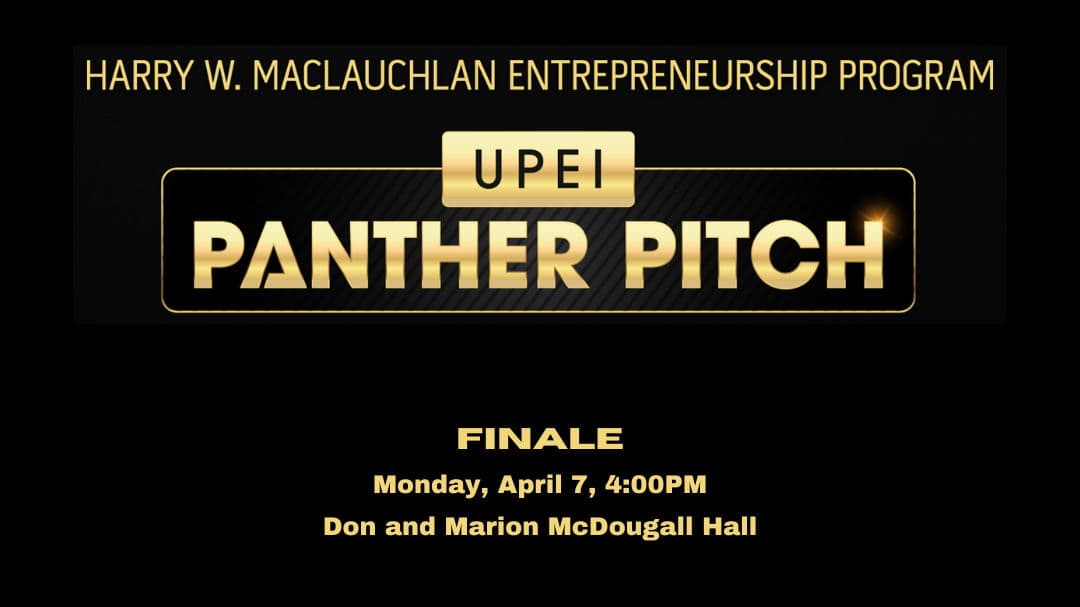 HARRY W. MACLAUCHLAN ENTREPRENEURSHIP PROGRAM

UPEI

PANTHER PITCH

FINALE

Monday, April 7, 4:00PM

Don and Marion McDougall Hall